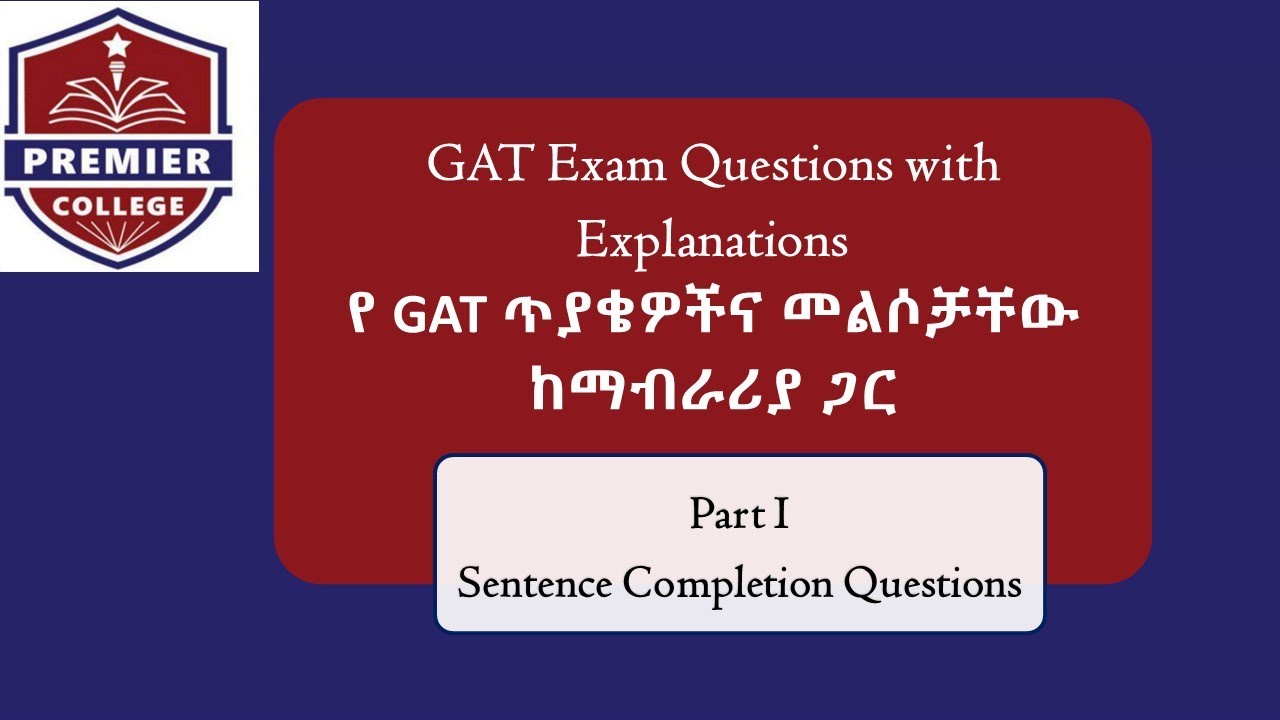 PREMIER
COLLEGE

GAT Exam Questions with Explanations
የ GAT ጥያቄዎችና መልሶቻቸው ከማብራሪያ ጋር

Part I
Sentence Completion Questions